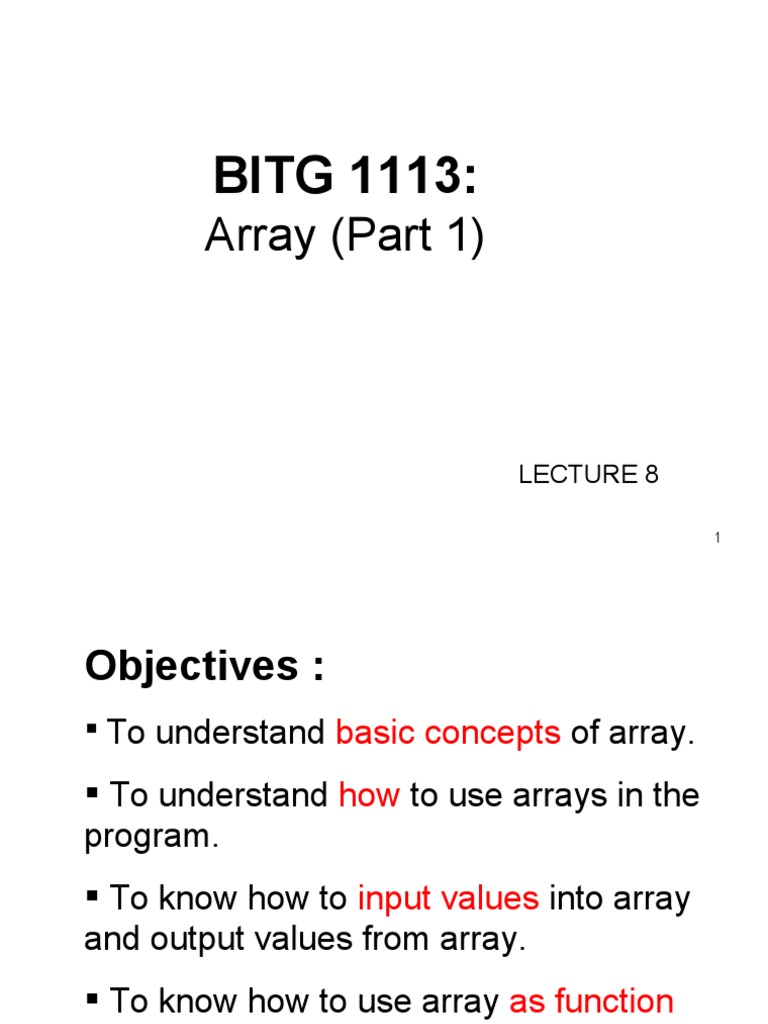 BITG 1113:
Array (Part 1)

LECTURE 8

1

Objectives :

▪ To understand basic concepts of array.

▪ To understand how to use arrays in the program.

▪ To know how to input values into array and output values from array.

▪ To know how to use array as function